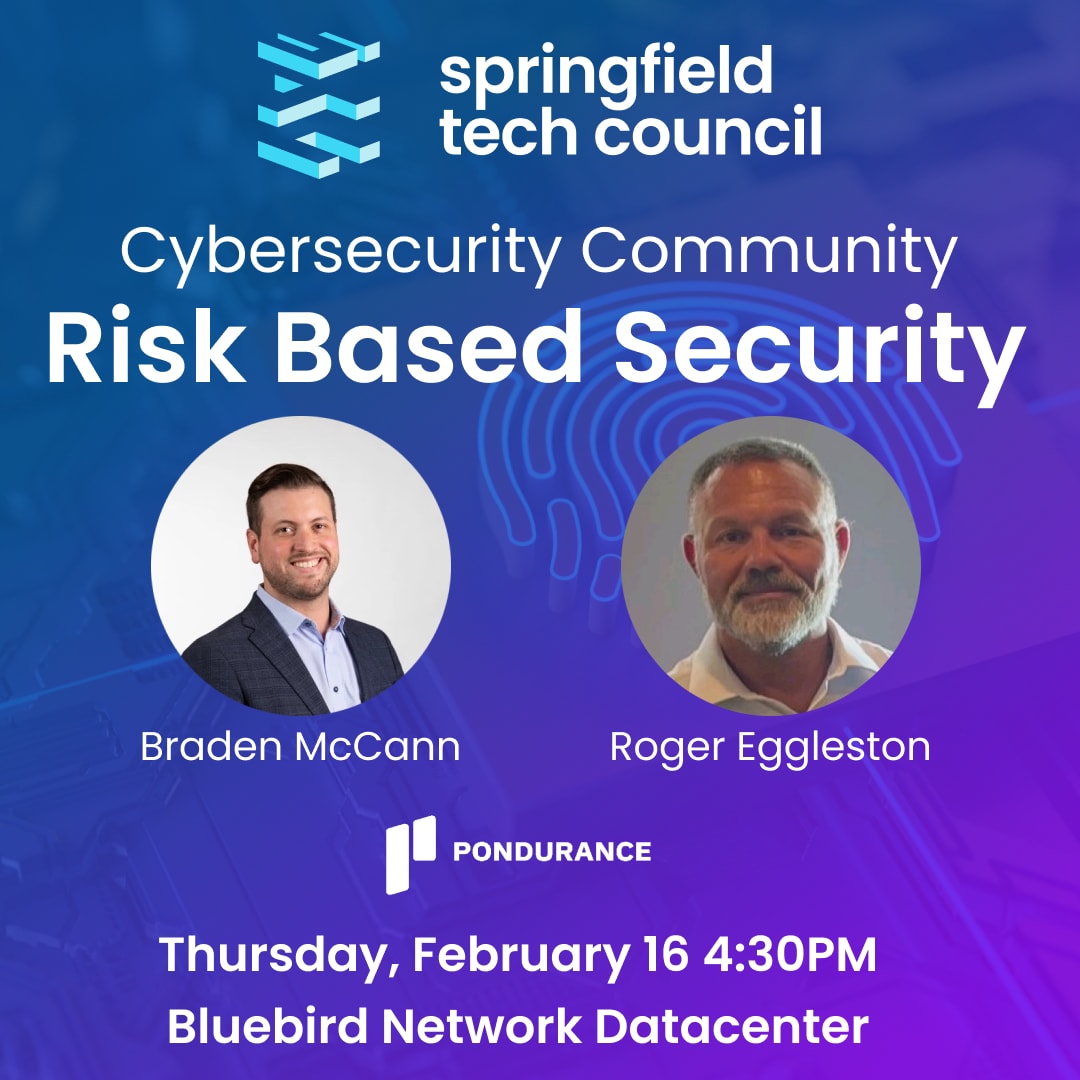 springfield tech council

Cybersecurity Community
Risk Based Security

Braden McCann

Roger Eggleston

PONDURANCE

Thursday, February 16 4:30PM
Bluebird Network Datacenter